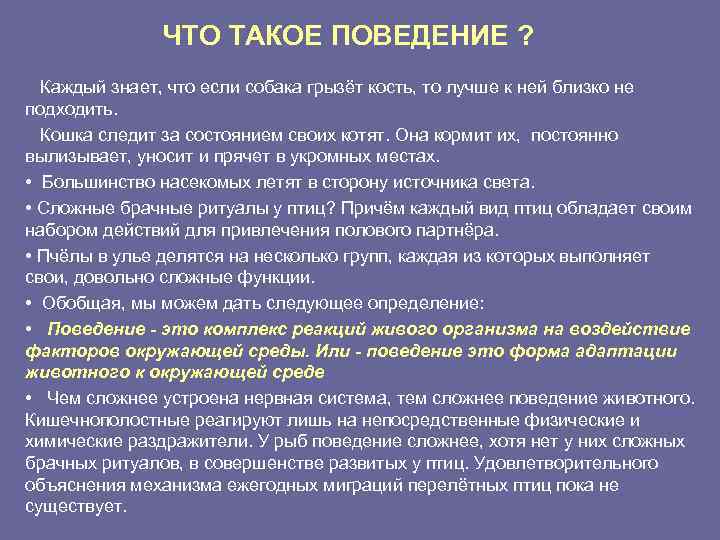 ЧТО ТАКОЕ ПОВЕДЕНИЕ ?

Каждый знает, что если собака грызёт кость, то лучше к ней близко не подходить.

Кошка следит за состоянием своих котят. Она кормит их, постоянно вылизывает, уносит и прячет в укромных местах.

• Большинство насекомых летят в сторону источника света.

• Сложные брачные ритуалы у птиц? Причём каждый вид птиц обладает своим набором действий для привлечения полового партнёра.

• Пчёлы в улье делятся на несколько групп, каждая из которых выполняет свои, довольно сложные функции.

• Обобщая, мы можем дать следующее определение:

• Поведение - это комплекс реакций живого организма на воздействие факторов окружающей среды. Или - поведение это форма адаптации животного к окружающей среде

• Чем сложнее устроена нервная система, тем сложнее поведение животного. Кишечнополостные реагируют лишь на непосредственные физические и химические раздражители. У рыб поведение сложнее, хотя нет у них сложных брачных ритуалов, в совершенстве развитых у птиц. Удовлетворительного объяснения механизма ежегодных миграций перелётных птиц пока не существует.